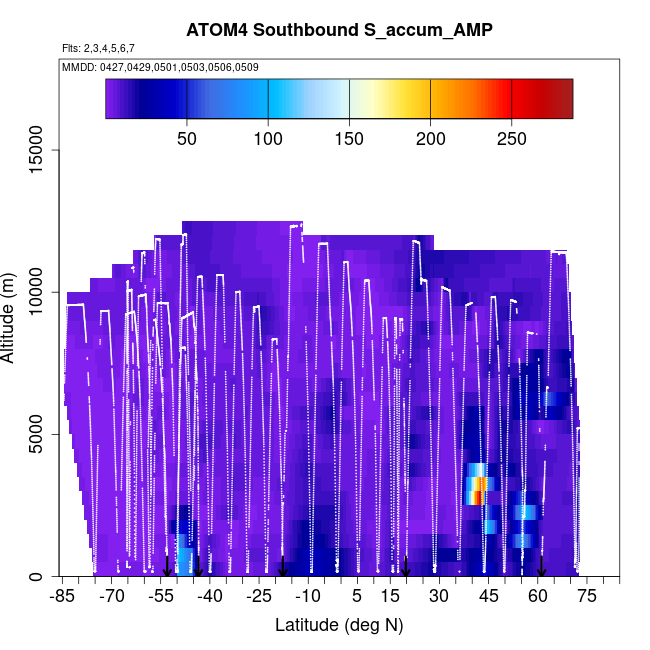 ATOM4 Southbound S_accum_AMP

Flts: 2,3,4,5,6,7

MMDD: 0427,0429,0501,0503,0506,0509

50 100 150 200 250

Altitude (m)

0
5000
10000
15000

-85 -70 -55 -40 -25 -10 5 15 30 45 60 75

Latitude (deg N)